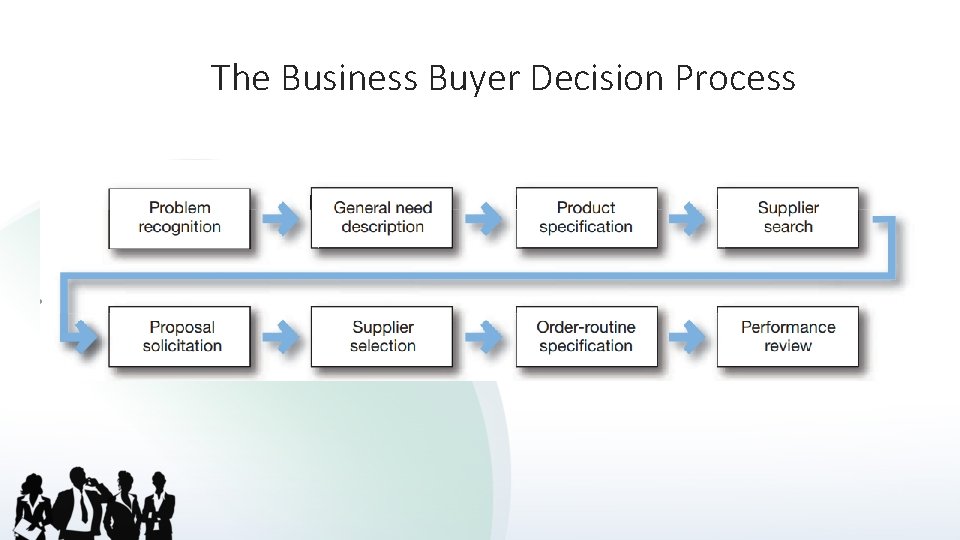 The Business Buyer Decision Process

Problem recognition

General need description

Product specification

Supplier search

Proposal solicitation

Supplier selection

Order-routine specification

Performance review